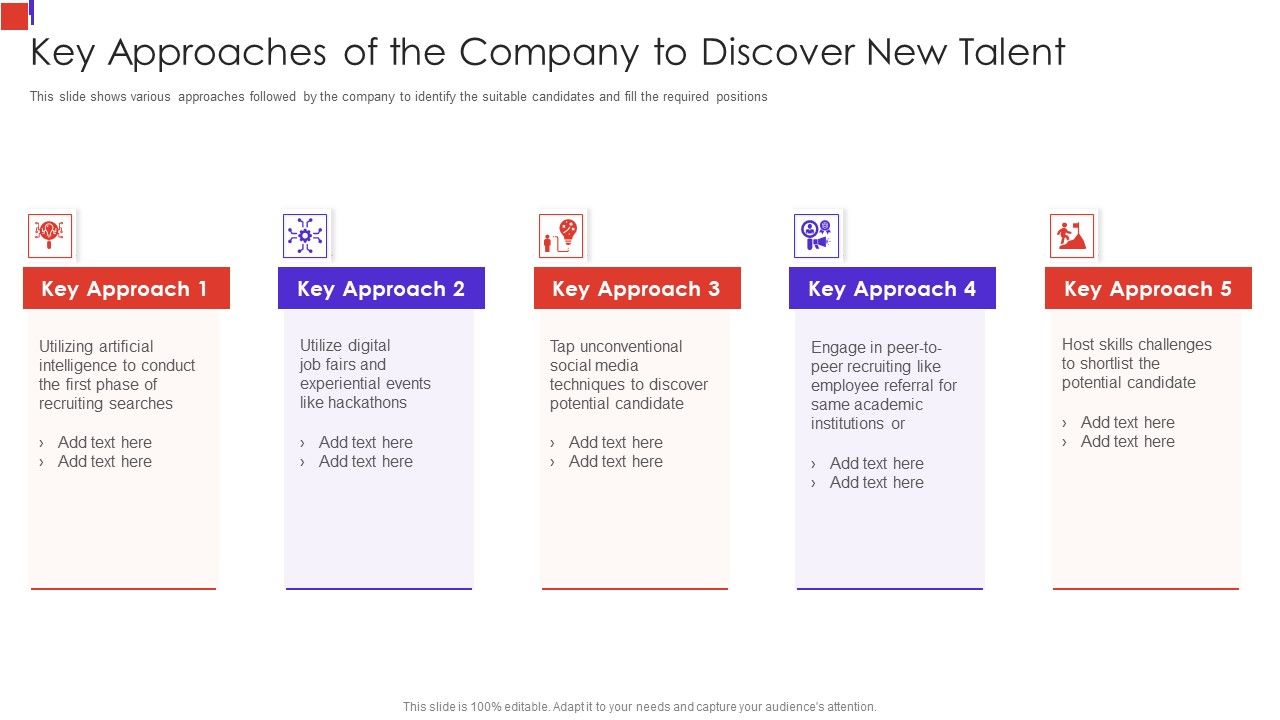 Key Approaches of the Company to Discover New Talent

This slide shows various approaches followed by the company to identify the suitable candidates and fill the required positions

Key Approach 1

Utilizing artificial intelligence to conduct the first phase of recruiting searches

› Add text here
› Add text here

Key Approach 2

Utilize digital job fairs and experiential events like hackathons

› Add text here
› Add text here

Key Approach 3

Tap unconventional social media techniques to discover potential candidate

› Add text here
› Add text here

Key Approach 4

Engage in peer-to-peer recruiting like employee referral for same academic institutions or

› Add text here
› Add text here

Key Approach 5

Host skills challenges to shortlist the potential candidate

› Add text here
› Add text here

This slide is 100% editable. Adapt it to your needs and capture your audience's attention.